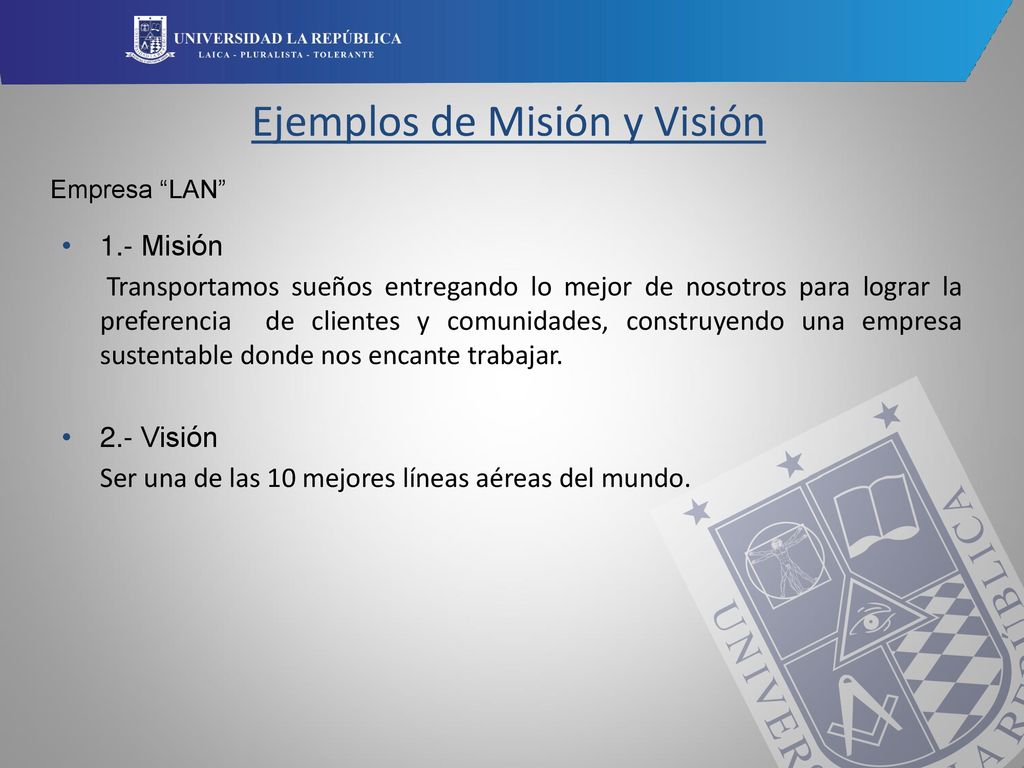 UNIVERSIDAD LA REPÚBLICA
LAICA - PLURALISTA - TOLERANTE

Ejemplos de Misión y Visión

Empresa “LAN”

• 1.- Misión
Transportamos sueños entregando lo mejor de nosotros para lograr la preferencia de clientes y comunidades, construyendo una empresa sustentable donde nos encante trabajar.

• 2.- Visión
Ser una de las 10 mejores líneas aéreas del mundo.

UNIVERSIDAD LA REPÚBLICA